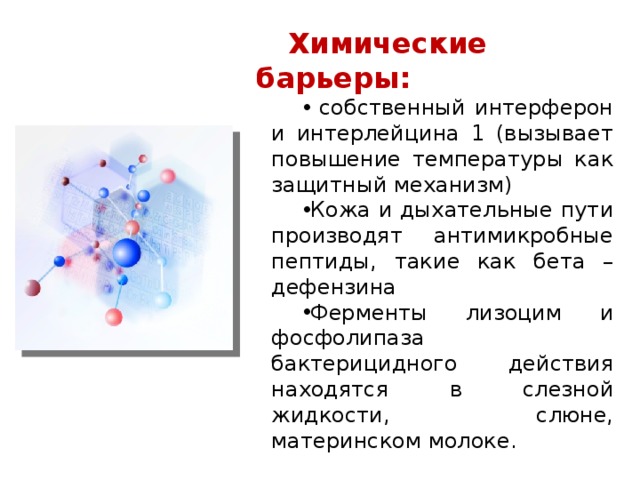 Химические барьеры:

• собственный интерферон и интерлейцина 1 (вызывает повышение температуры как защитный механизм)

•Кожа и дыхательные пути производят антимикробные пептиды, такие как бета – дефензина

•Ферменты лизоцим и фосфолипаза бактерицидного действия находятся в слезной жидкости, слюне, материнском молоке.